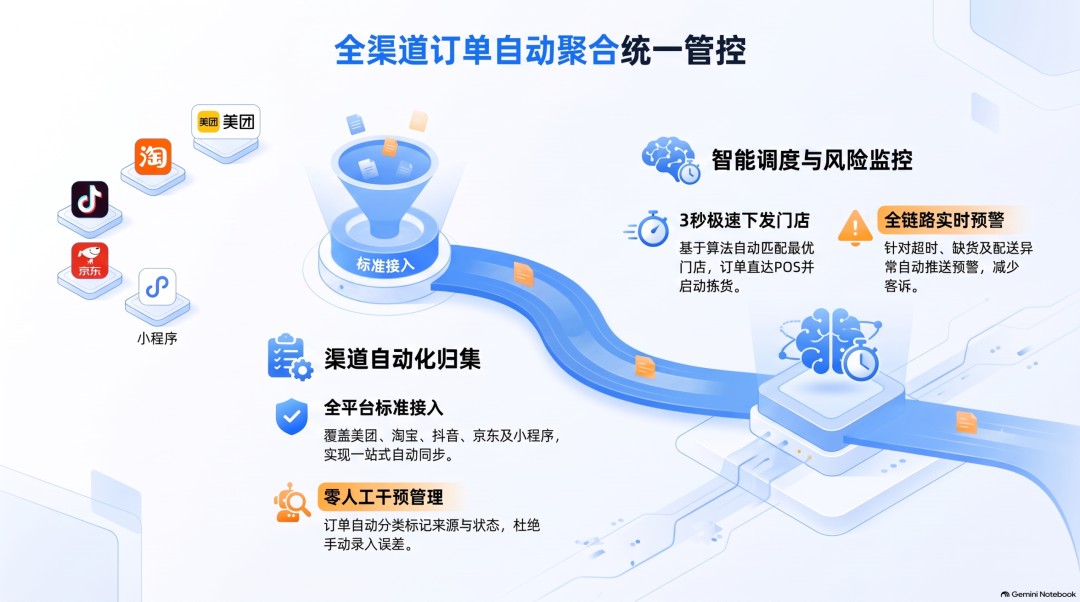 全渠道订单自动聚合统一管控

美团 美团

淘

京东

小程序

标准接入

智能调度与风险监控

3秒极速下发门店
基于算法自动匹配最优门店，订单直达POS并启动拣货。

全链路实时预警
针对超时、缺货及配送异常自动推送预警，减少客诉。

渠道自动化归集

全平台标准接入
覆盖美团、淘宝、抖音、京东及小程序，实现一站式自动同步。

零人工干预管理
订单自动分类标记来源与状态，杜绝手动录入误差。

Gemini Notebook